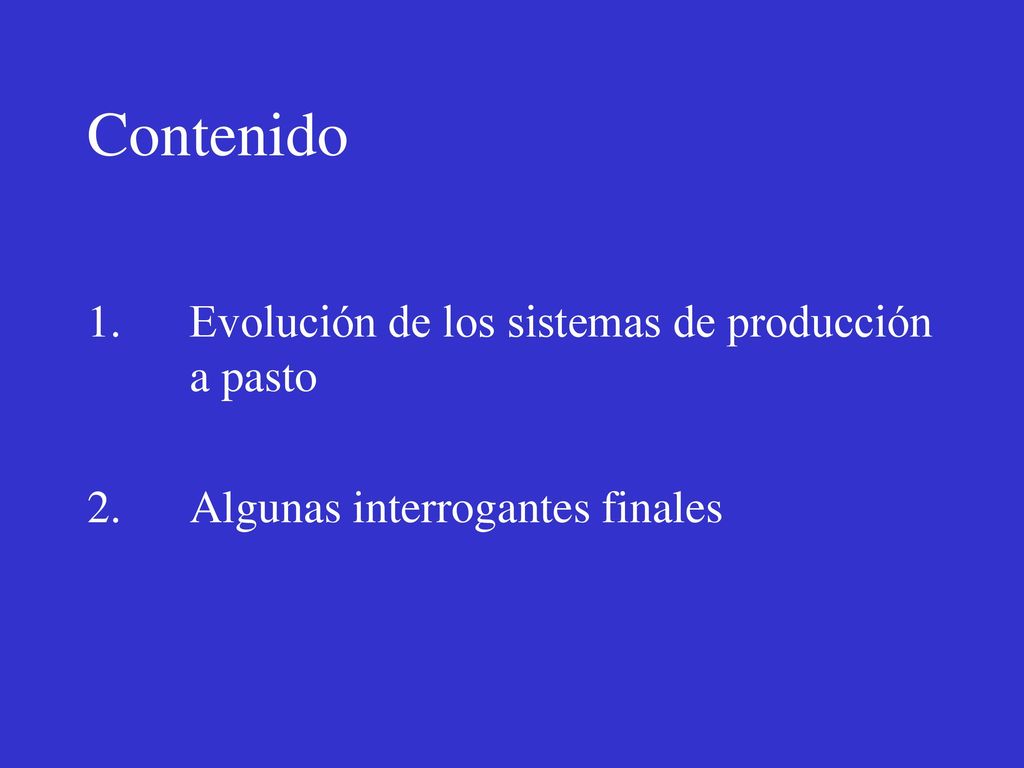 Contenido

1. Evolución de los sistemas de producción a pasto

2. Algunas interrogantes finales